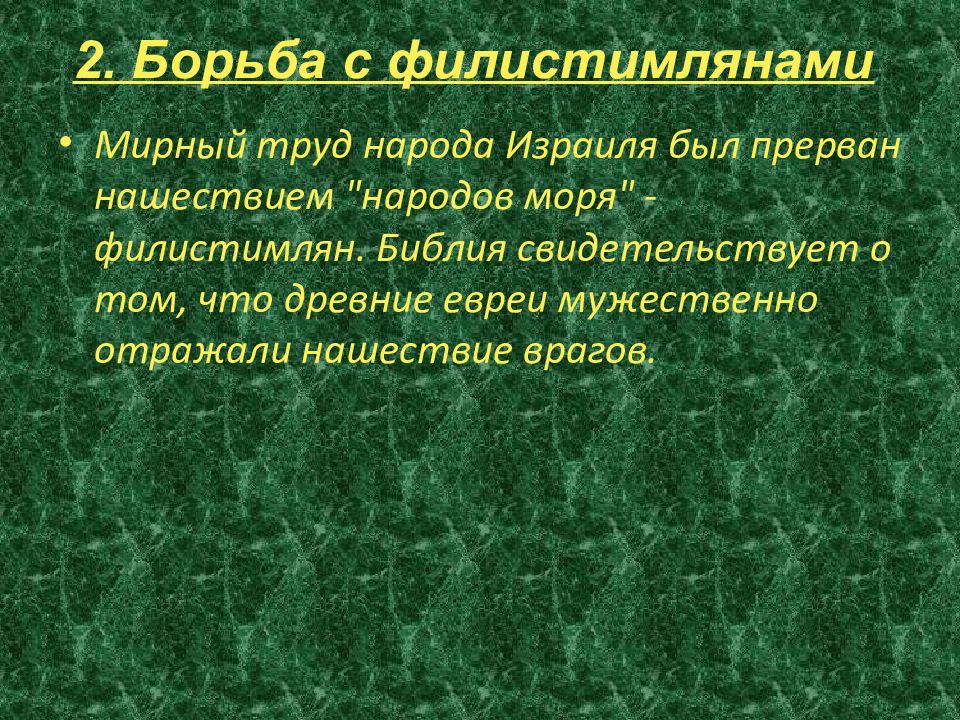 2. Борьба с филистимлянами

• Мирный труд народа Израиля был прерван нашествием "народов моря" - филистимлян. Библия свидетельствует о том, что древние евреи мужественно отражали нашествие врагов.